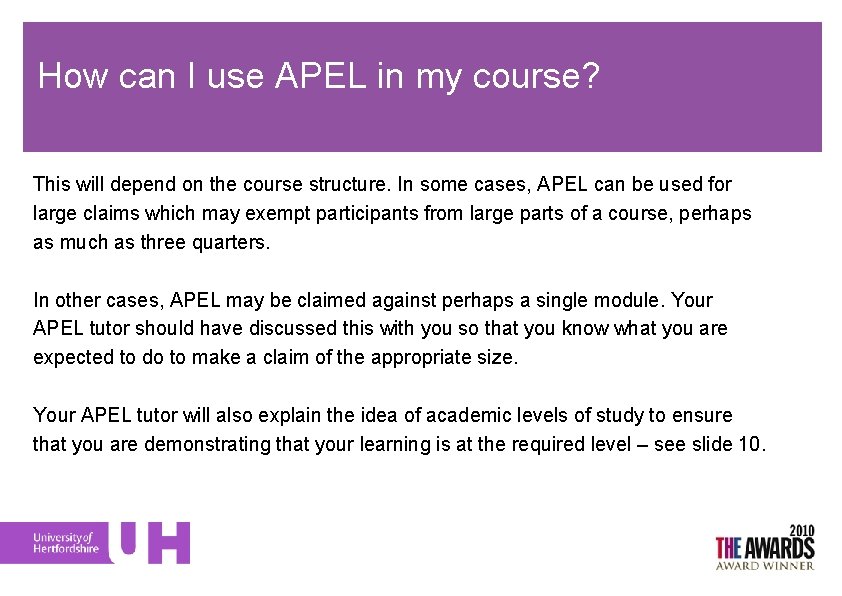 How can I use APEL in my course?

This will depend on the course structure. In some cases, APEL can be used for large claims which may exempt participants from large parts of a course, perhaps as much as three quarters.

In other cases, APEL may be claimed against perhaps a single module. Your APEL tutor should have discussed this with you so that you know what you are expected to do to make a claim of the appropriate size.

Your APEL tutor will also explain the idea of academic levels of study to ensure that you are demonstrating that your learning is at the required level – see slide 10.

University of Hertfordshire UH

2010
THE AWARDS
AWARD WINNER